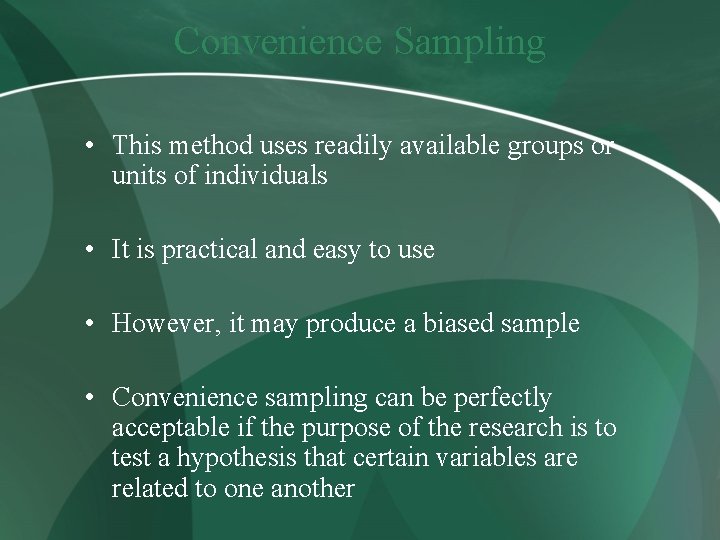 Convenience Sampling

• This method uses readily available groups or units of individuals

• It is practical and easy to use

• However, it may produce a biased sample

• Convenience sampling can be perfectly acceptable if the purpose of the research is to test a hypothesis that certain variables are related to one another